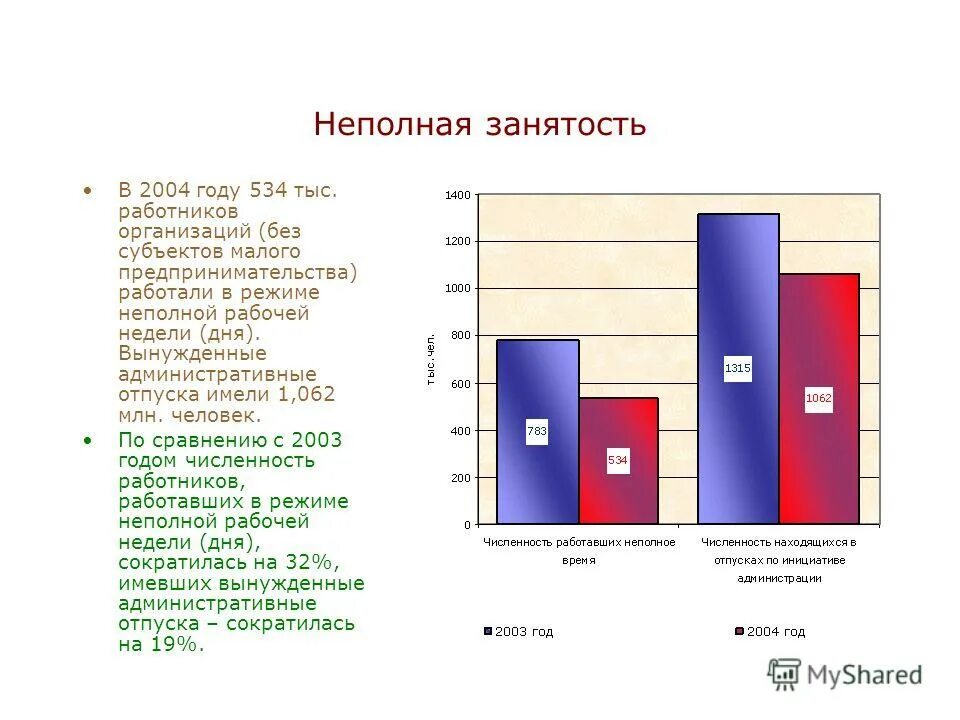 Неполная занятость

• В 2004 году 534 тыс. работников организаций (без субъектов малого предпринимательства) работали в режиме неполной рабочей недели (дня). Вынужденные административные отпуска имели 1,062 млн. человек.

• По сравнению с 2003 годом численность работников, работавших в режиме неполной рабочей недели (дня), сократилась на 32%, имевших вынужденные административные отпуска – сократилась на 19%.

1400
1200
1000
800
600
400
200
0
тыс. чел.
783
534
1315
1062
Численность работавших неполное время
Численность находящихся в отпусках по инициативе администрации
2003 год
2004 год

MyShared